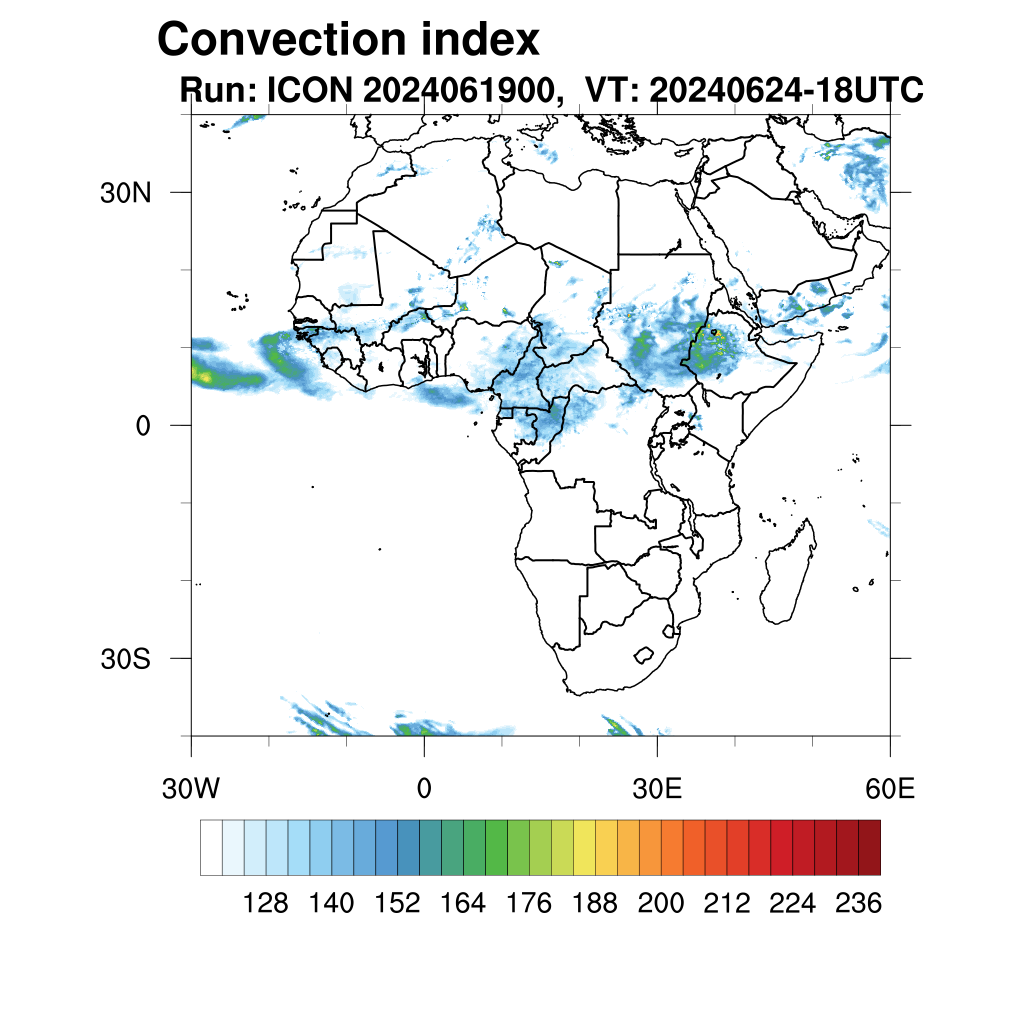 Convection index
Run: ICON 2024061900, VT: 20240624-18UTC

30N
0
30S

30W
0
30E
60E

128
140
152
164
176
188
200
212
224
236